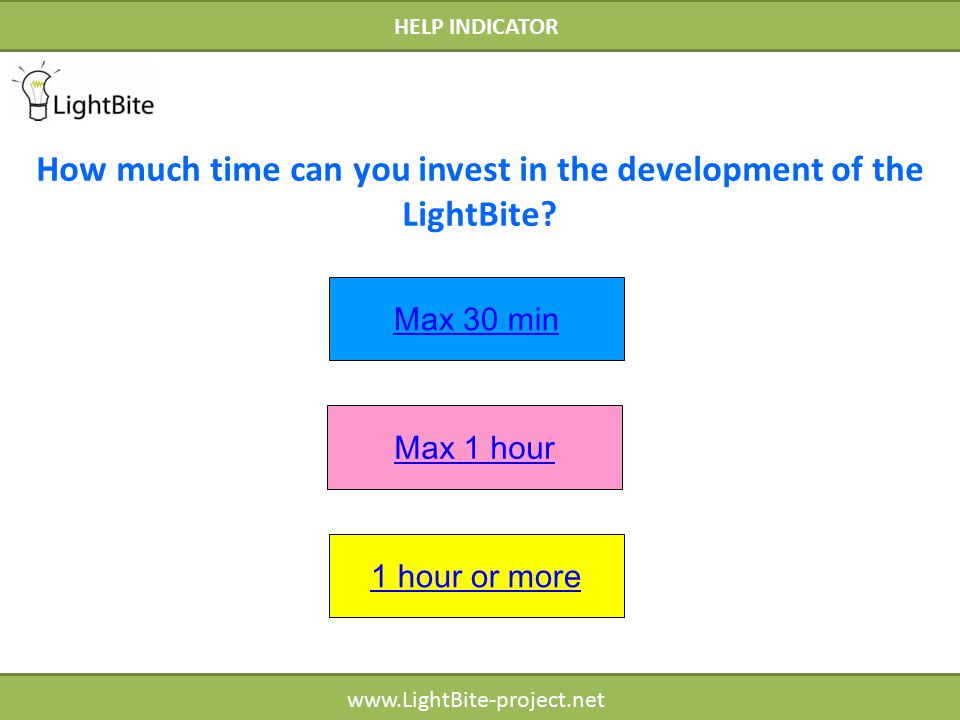 HELP INDICATOR

LightBite

How much time can you invest in the development of the LightBite?

Max 30 min

Max 1 hour

1 hour or more

www.LightBite-project.net